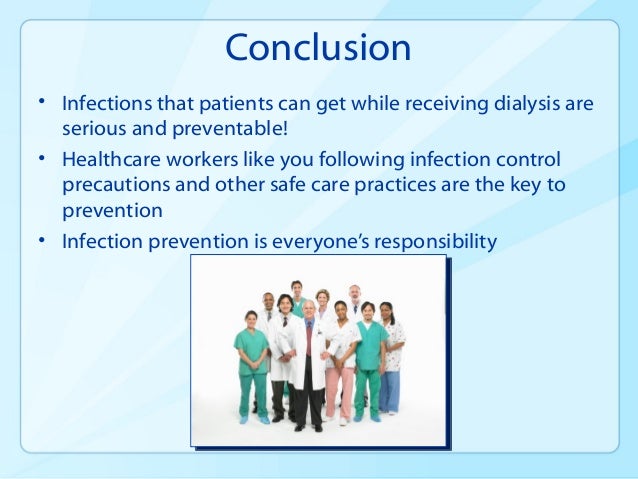 Conclusion

• Infections that patients can get while receiving dialysis are serious and preventable!

• Healthcare workers like you following infection control precautions and other safe care practices are the key to prevention

• Infection prevention is everyone's responsibility